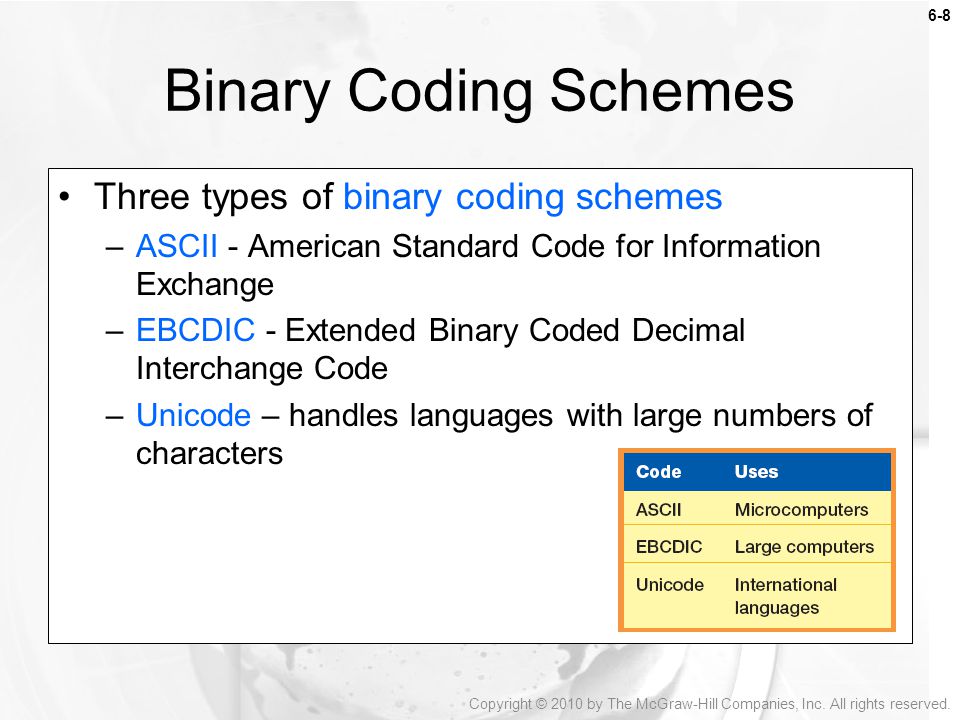 6-8

Binary Coding Schemes

• Three types of binary coding schemes
– ASCII - American Standard Code for Information Exchange
– EBCDIC - Extended Binary Coded Decimal Interchange Code
– Unicode – handles languages with large numbers of characters

| Code | Uses |
|---|---|
| ASCII | Microcomputers |
| EBCDIC | Large computers |
| Unicode | International languages |

Copyright © 2010 by The McGraw-Hill Companies, Inc. All rights reserved.